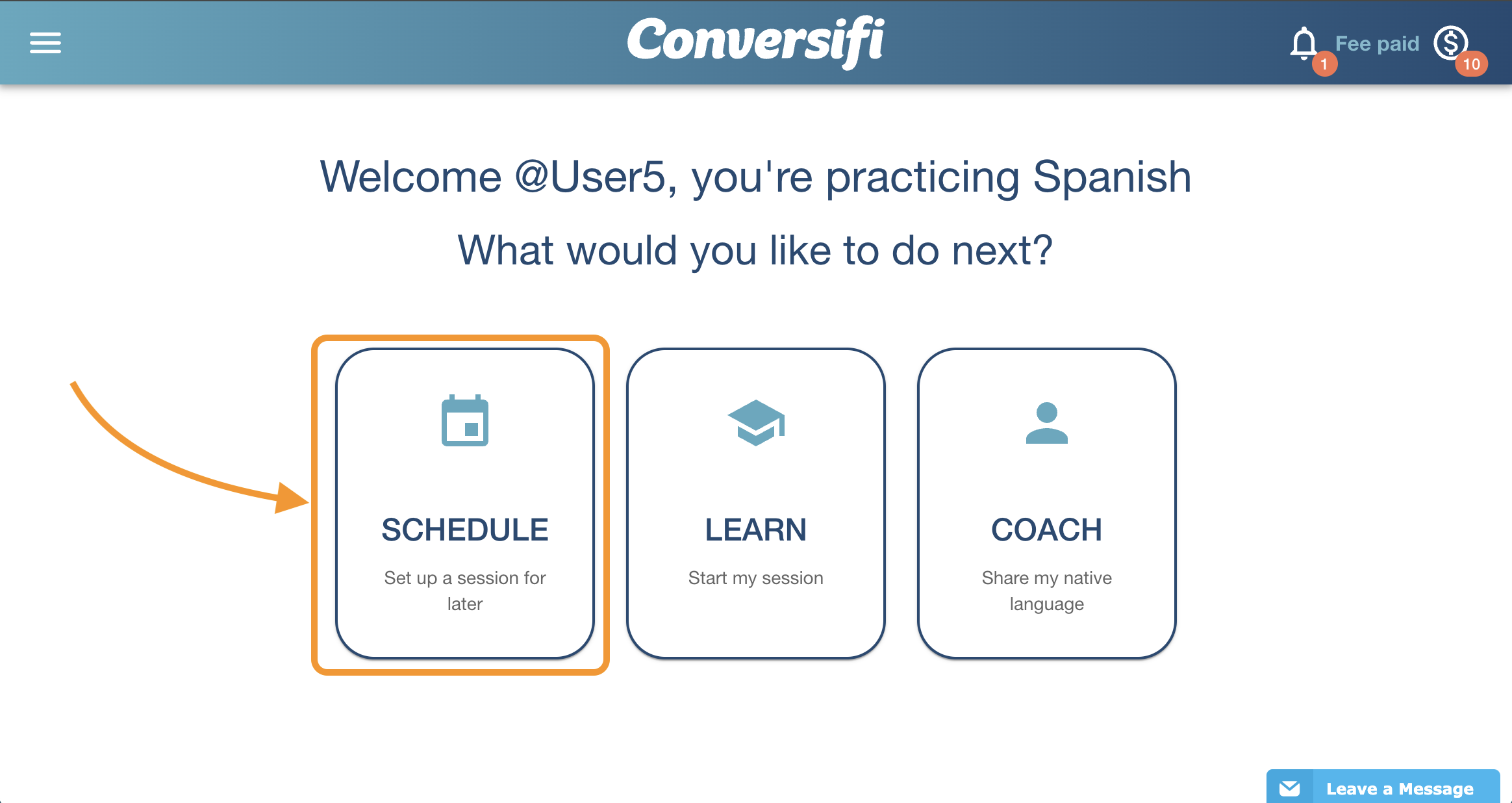 Conversifi

1 Fee paid 10

Welcome @User5, you're practicing Spanish

What would you like to do next?

SCHEDULE
Set up a session for later

LEARN
Start my session

COACH
Share my native language

Leave a Message